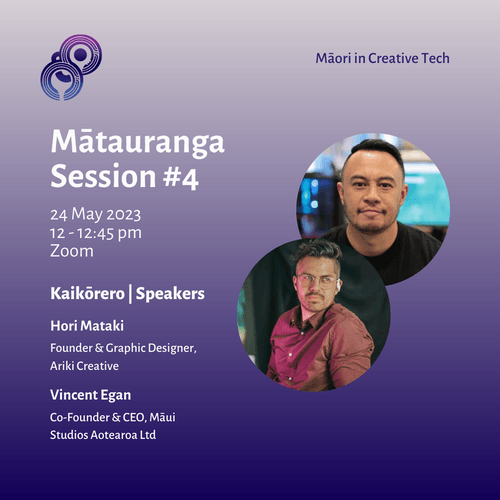 Māori in Creative Tech

Mātauranga Session #4

24 May 2023
12 - 12:45 pm
Zoom

Kaikōrero | Speakers

Hori Mataki

Founder & Graphic Designer, Ariki Creative

Vincent Egan

Co-Founder & CEO, Māui Studios Aotearoa Ltd